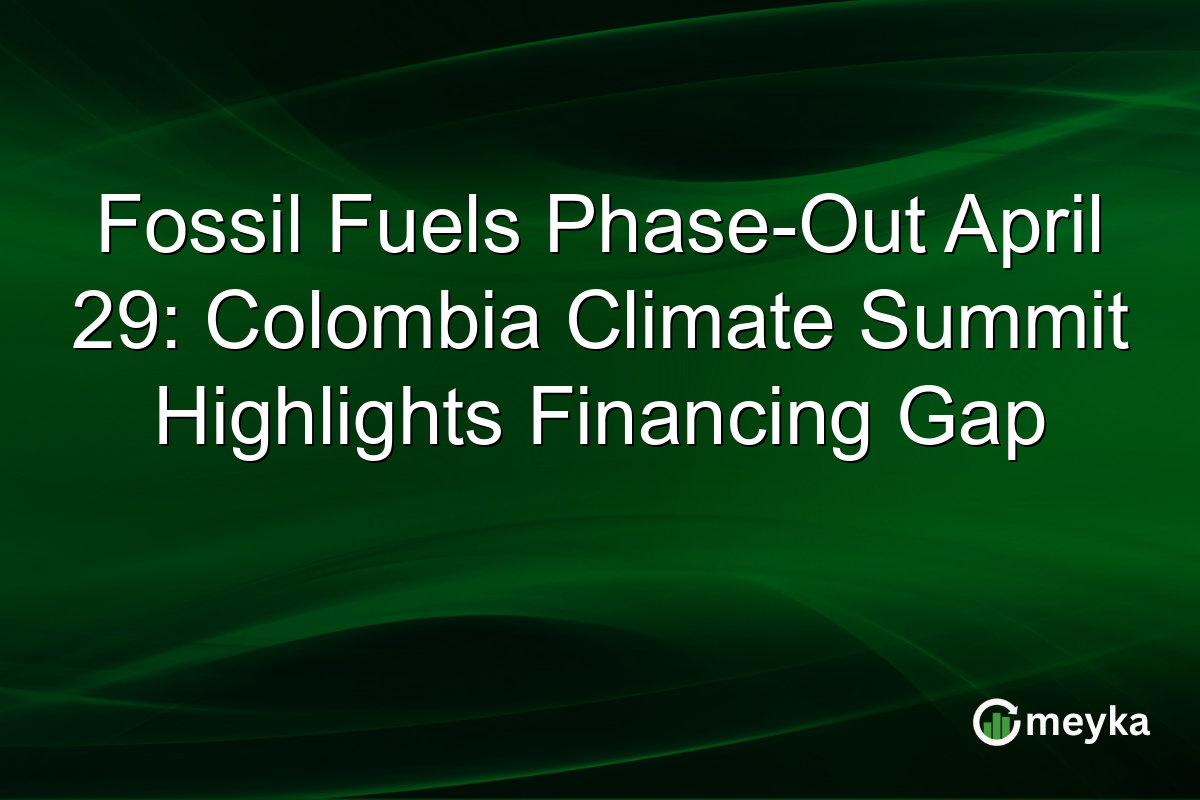 Fossil Fuels Phase-Out April 29: Colombia Climate Summit Highlights Financing Gap

meyka